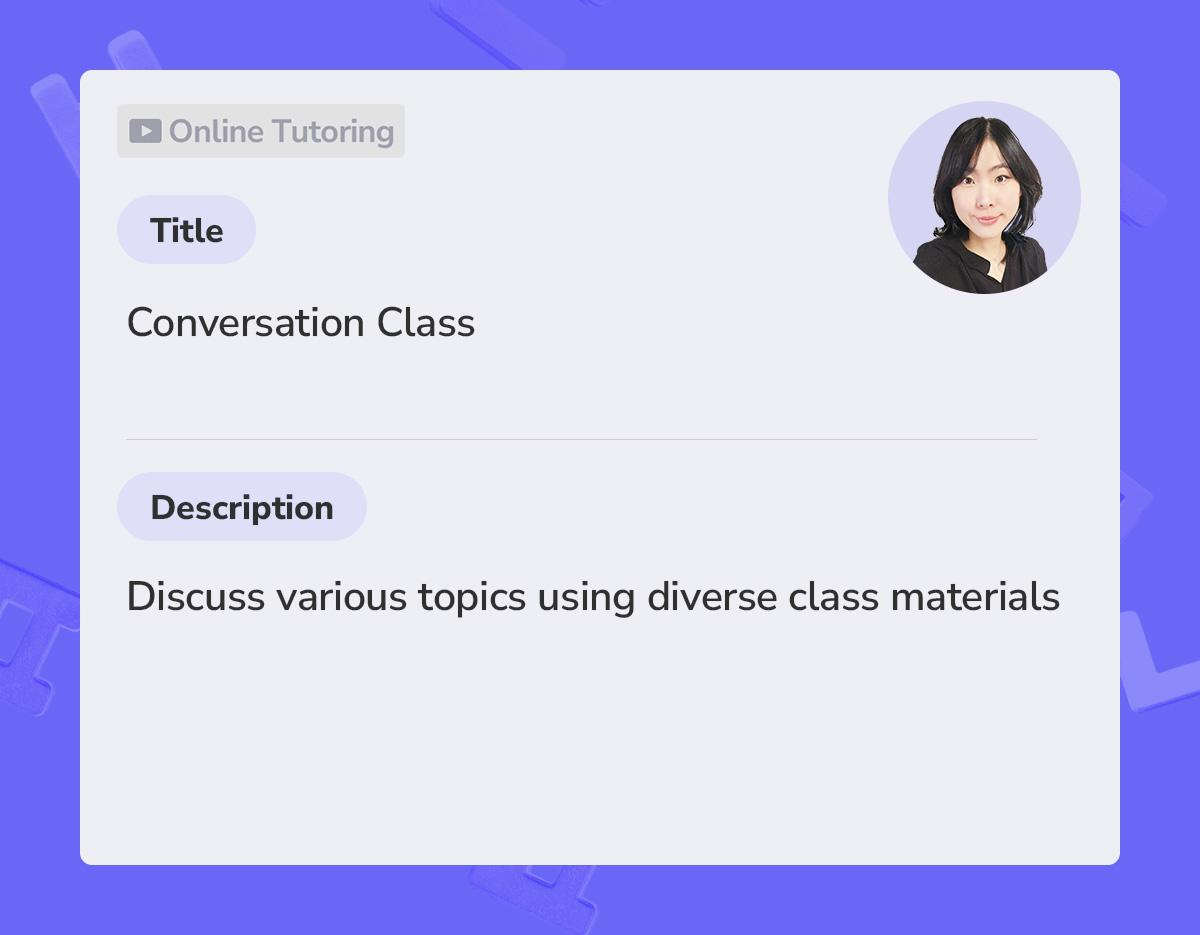 Online Tutoring

Title

Conversation Class

Description

Discuss various topics using diverse class materials